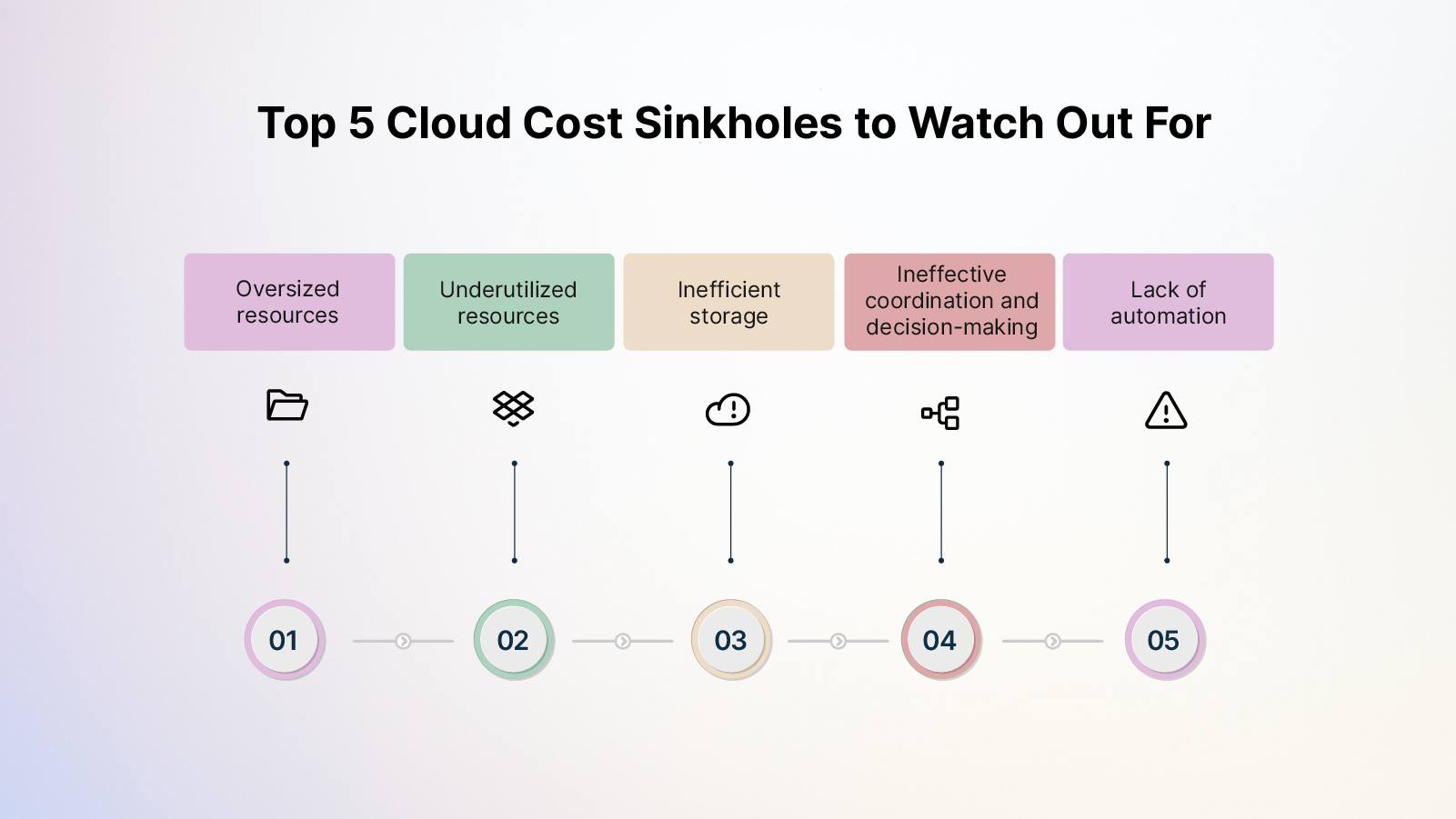 Top 5 Cloud Cost Sinkholes to Watch Out For

Oversized resources

Underutilized resources

Inefficient storage

Ineffective coordination and decision-making

Lack of automation

01

02

03

04

05